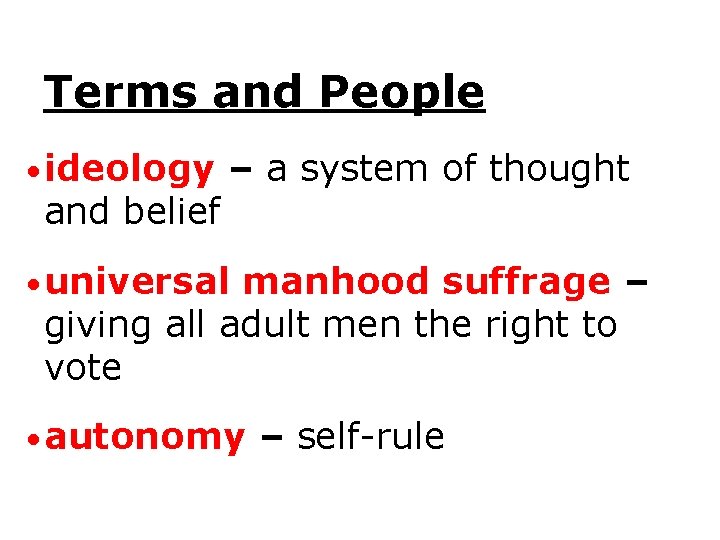 Terms and People

• ideology – a system of thought and belief

• universal manhood suffrage – giving all adult men the right to vote

• autonomy – self-rule